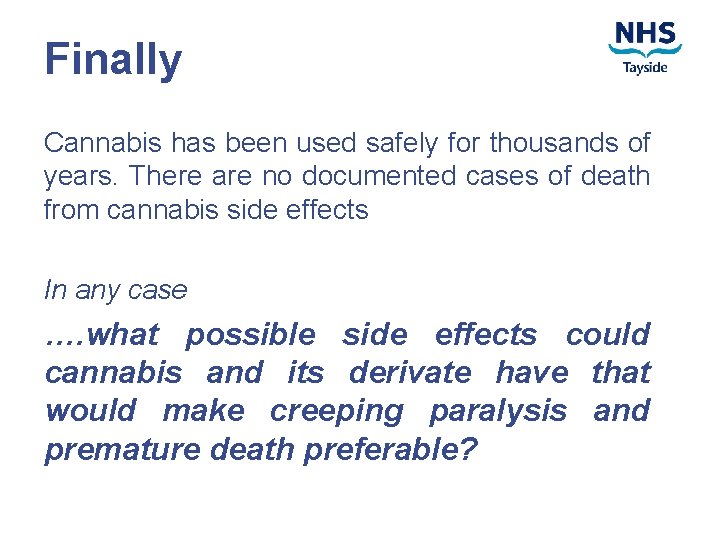 Finally

NHS
Tayside

Cannabis has been used safely for thousands of years. There are no documented cases of death from cannabis side effects

In any case

….what possible side effects could cannabis and its derivate have that would make creeping paralysis and premature death preferable?